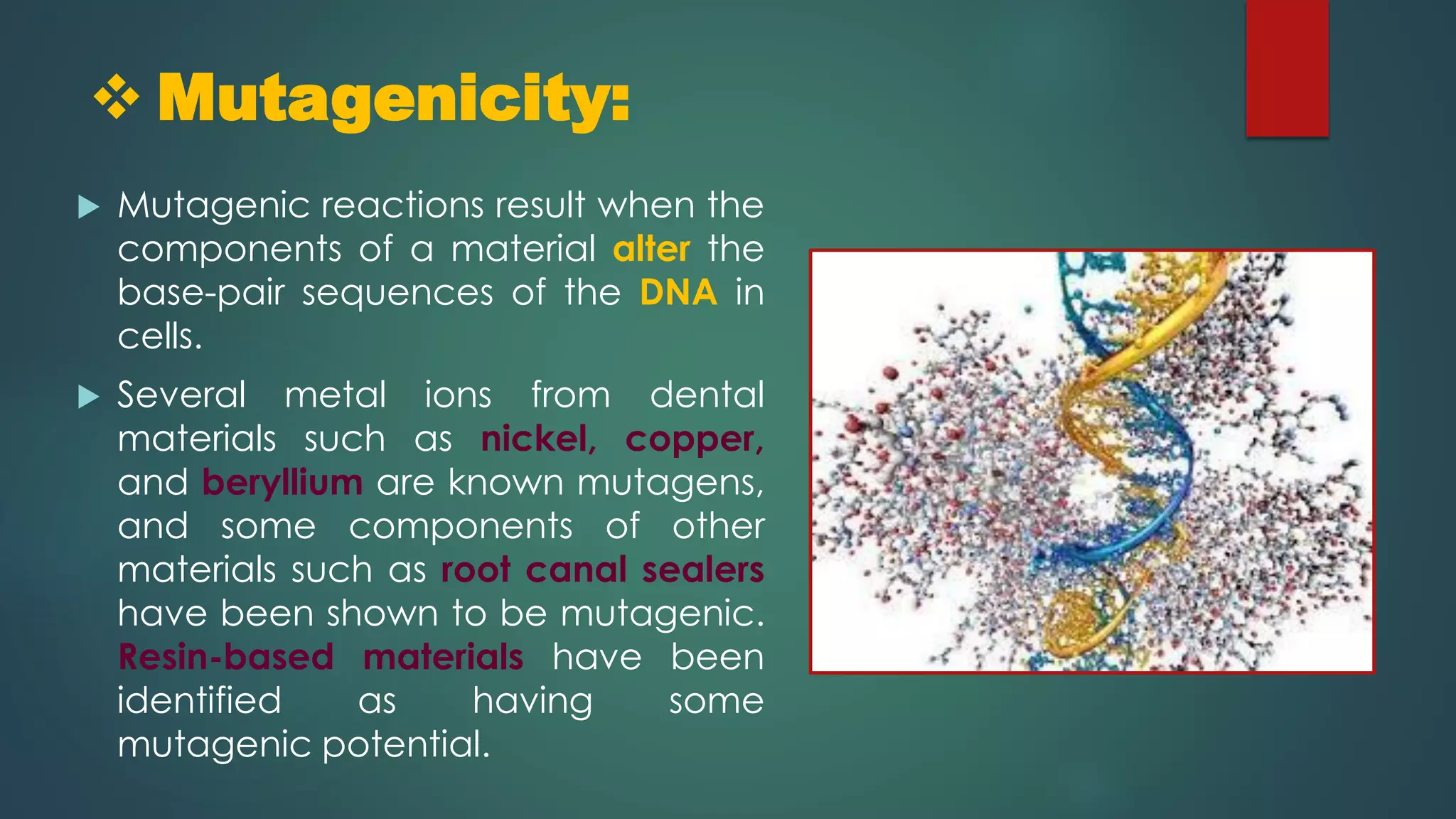 ❖ Mutagenicity:

▶ Mutagenic reactions result when the components of a material alter the base-pair sequences of the DNA in cells.

▶ Several metal ions from dental materials such as nickel, copper, and beryllium are known mutagens, and some components of other materials such as root canal sealers have been shown to be mutagenic. Resin-based materials have been identified as having some mutagenic potential.